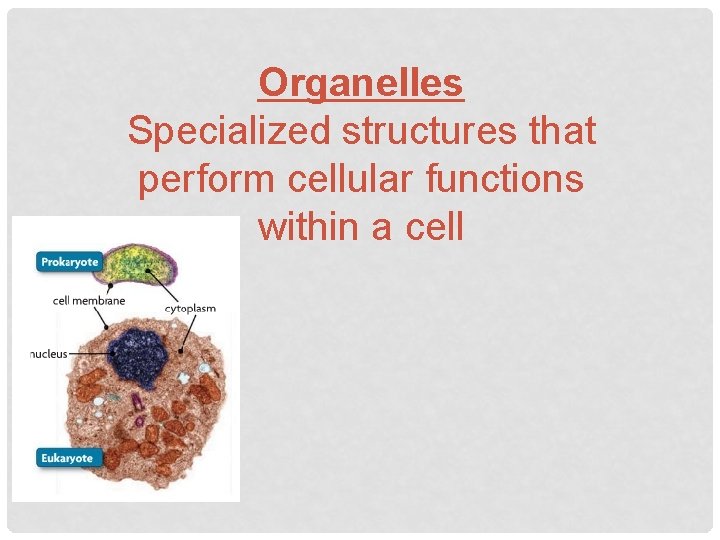 Organelles
Specialized structures that perform cellular functions within a cell

Prokaryote
cell membrane
cytoplasm
nucleus
Eukaryote